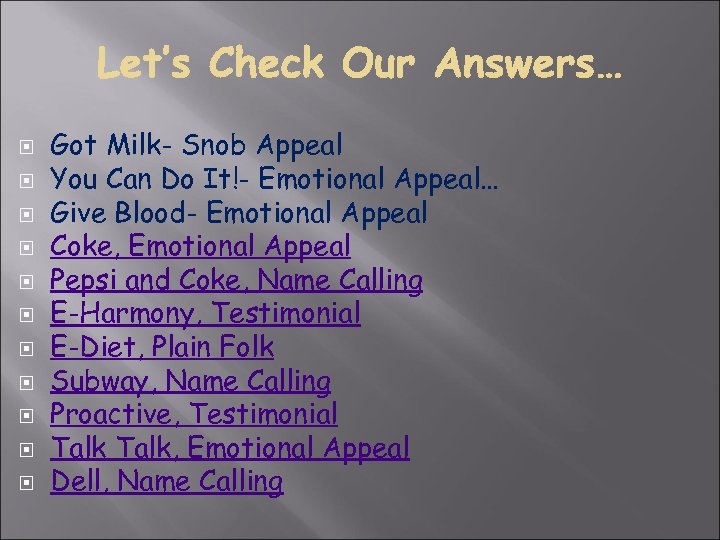 Let's Check Our Answers…

Got Milk- Snob Appeal
You Can Do It!- Emotional Appeal…
Give Blood- Emotional Appeal
Coke, Emotional Appeal
Pepsi and Coke, Name Calling
E-Harmony, Testimonial
E-Diet, Plain Folk
Subway, Name Calling
Proactive, Testimonial
Talk Talk, Emotional Appeal
Dell, Name Calling